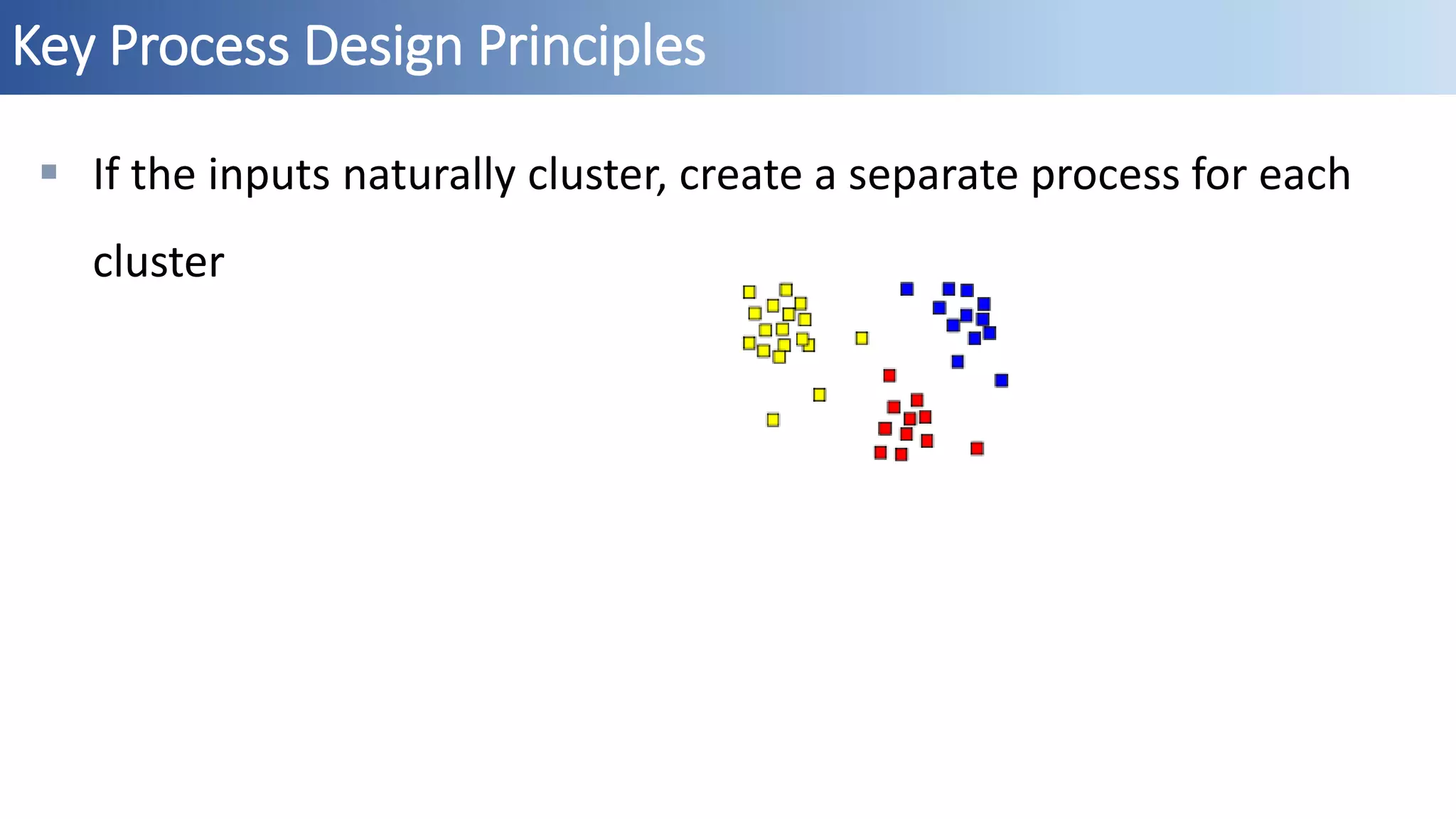 Key Process Design Principles

▪ If the inputs naturally cluster, create a separate process for each cluster